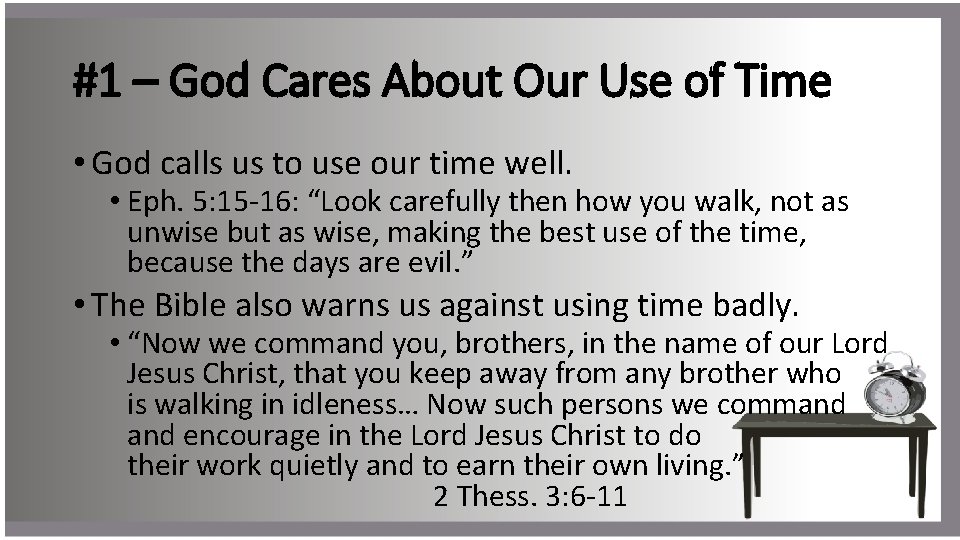 #1 – God Cares About Our Use of Time

• God calls us to use our time well.

• Eph. 5:15-16: “Look carefully then how you walk, not as unwise but as wise, making the best use of the time, because the days are evil.”

• The Bible also warns us against using time badly.

• “Now we command you, brothers, in the name of our Lord Jesus Christ, that you keep away from any brother who is walking in idleness… Now such persons we command and encourage in the Lord Jesus Christ to do their work quietly and to earn their own living.”
2 Thess. 3:6-11